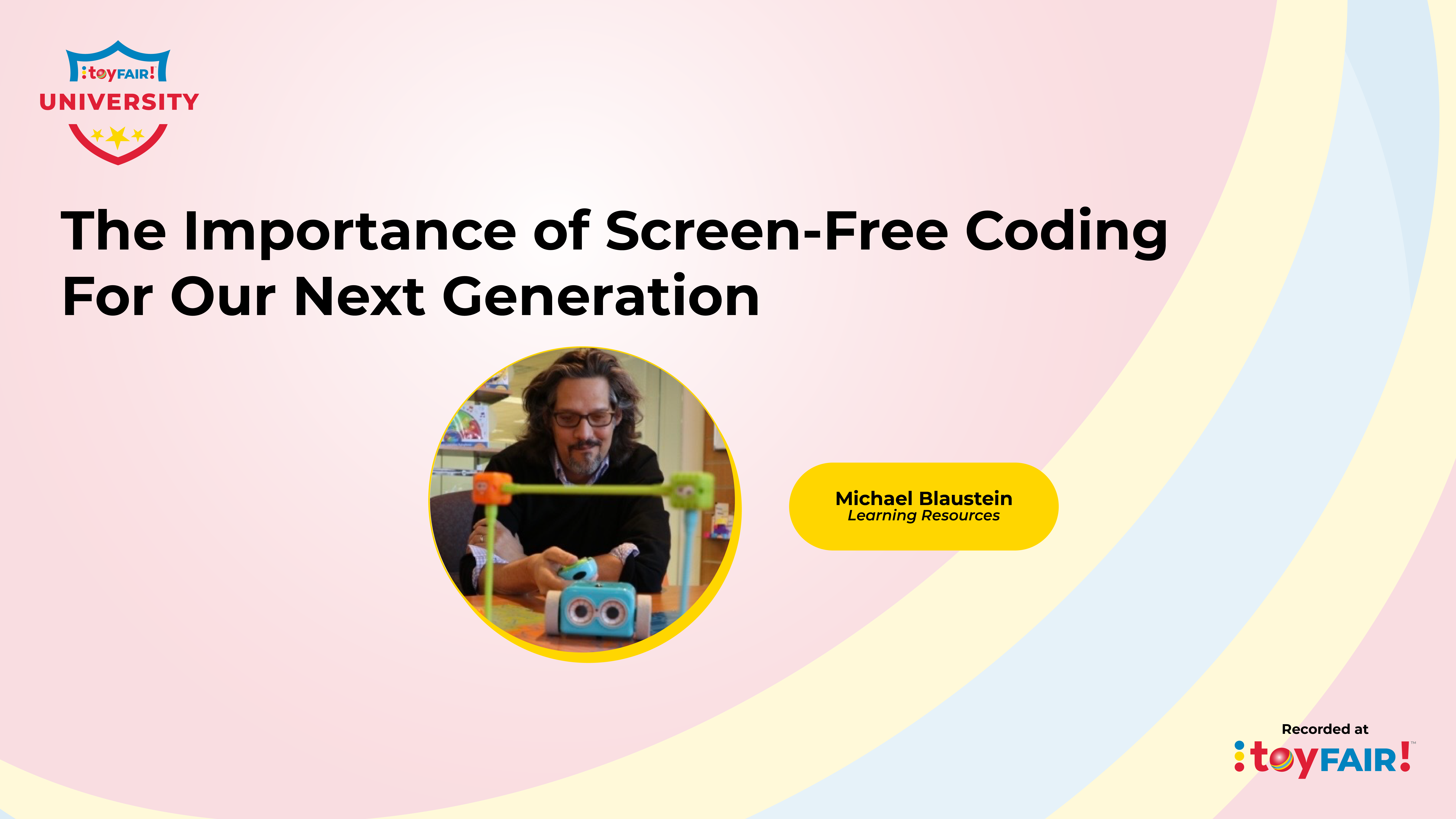 toyFAIR!
UNIVERSITY

The Importance of Screen-Free Coding For Our Next Generation

Michael Blaustein
Learning Resources

Recorded at
toyFAIR!